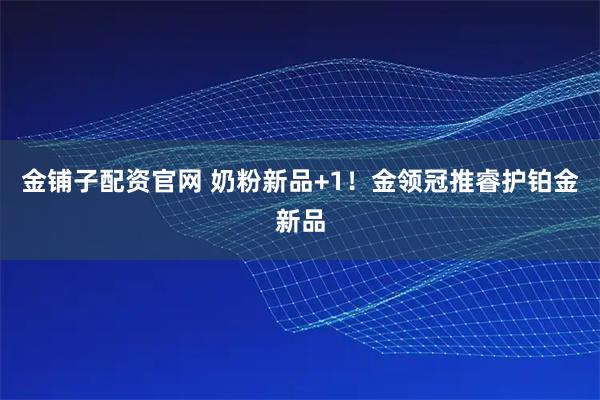 金铺子配资官网 奶粉新品+1！金领冠推睿护铂金新品